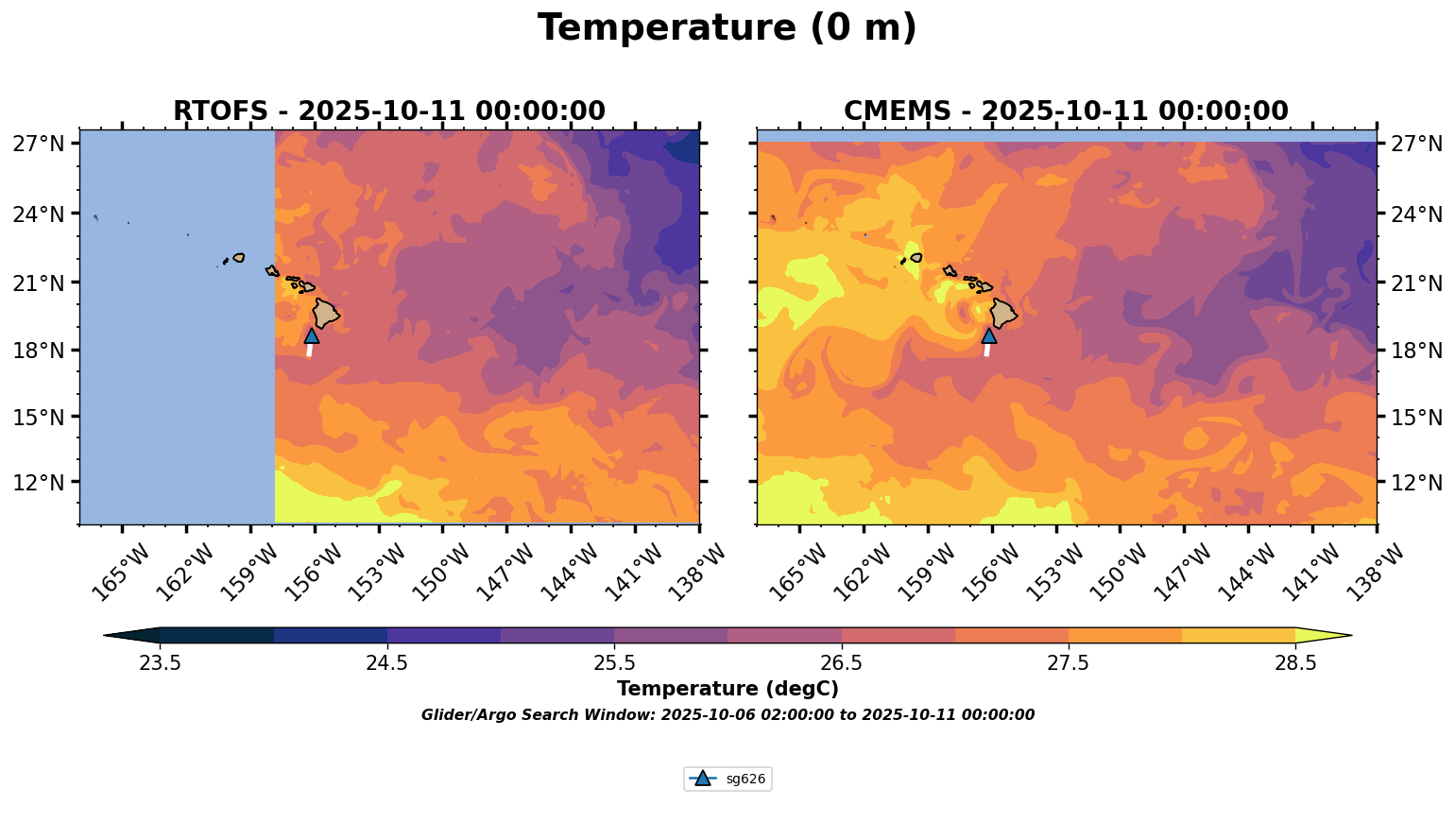 Temperature (0 m)

RTOFS - 2025-10-11 00:00:00

27°N
24°N
21°N
18°N
15°N
12°N

165°W 162°W 159°W 156°W 153°W 150°W 147°W 144°W 141°W 138°W

CMEMS - 2025-10-11 00:00:00

27°N
24°N
21°N
18°N
15°N
12°N

165°W 162°W 159°W 156°W 153°W 150°W 147°W 144°W 141°W 138°W

23.5 24.5 25.5 26.5 27.5 28.5

Temperature (degC)

Glider/Argo Search Window: 2025-10-06 02:00:00 to 2025-10-11 00:00:00

sg626